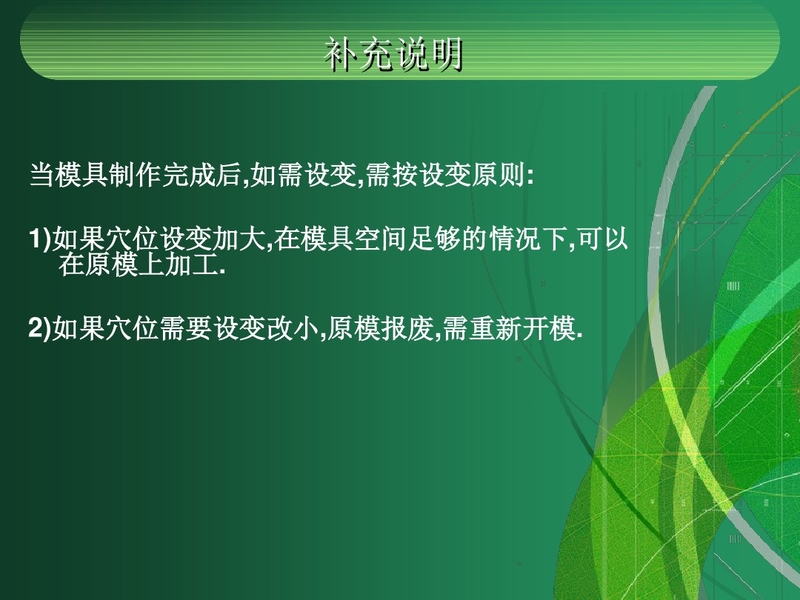 补充说明

当模具制作完成后,如需设变,需按设变原则:

1)如果穴位设变加大,在模具空间足够的情况下,可以在原模上加工.

2)如果穴位需要设变改小,原模报废,需重新开模.